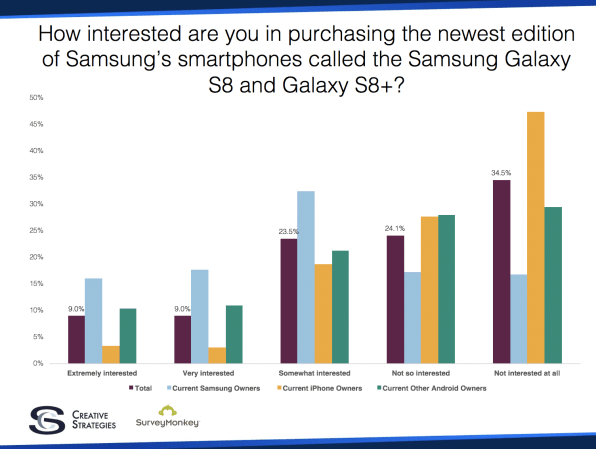 How interested are you in purchasing the newest edition of Samsung's smartphones called the Samsung Galaxy S8 and Galaxy S8+?

50%
45%
40%
35%
30%
25%
20%
15%
10%
5%
0%

9.0%
9.0%
23.5%
24.1%
34.5%

Extremely interested
Very interested
Somewhat interested
Not so interested
Not interested at all

Total
Current Samsung Owners
Current iPhone Owners
Current Other Android Owners

CREATIVE STRATEGIES
SurveyMonkey